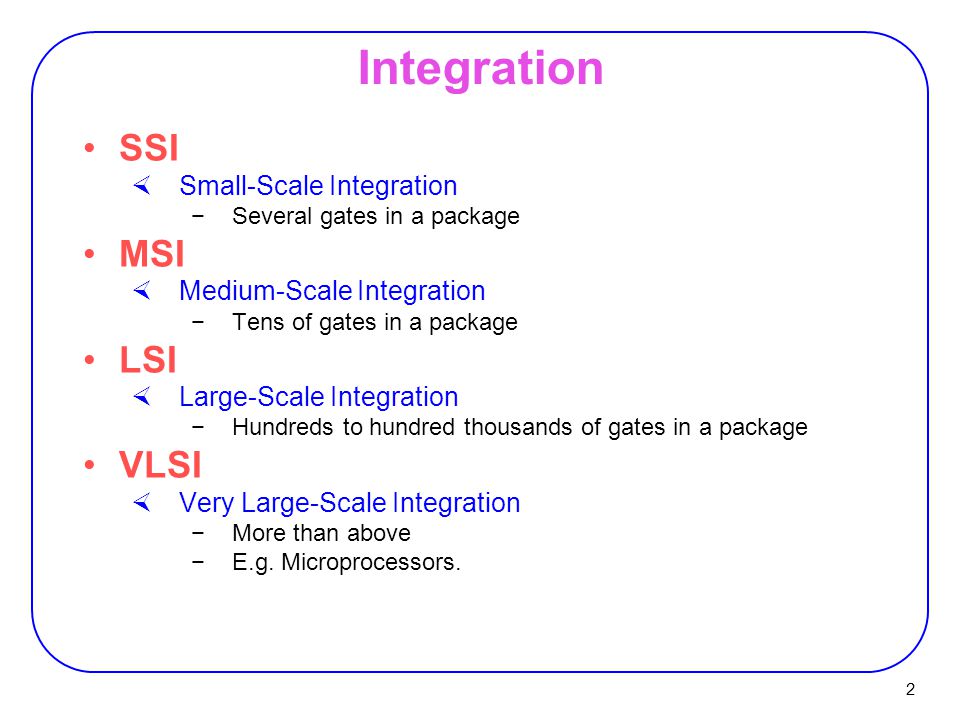 Integration

• SSI
  ∢ Small-Scale Integration
    − Several gates in a package
• MSI
  ∢ Medium-Scale Integration
    − Tens of gates in a package
• LSI
  ∢ Large-Scale Integration
    − Hundreds to hundred thousands of gates in a package
• VLSI
  ∢ Very Large-Scale Integration
    − More than above
    − E.g. Microprocessors.

2